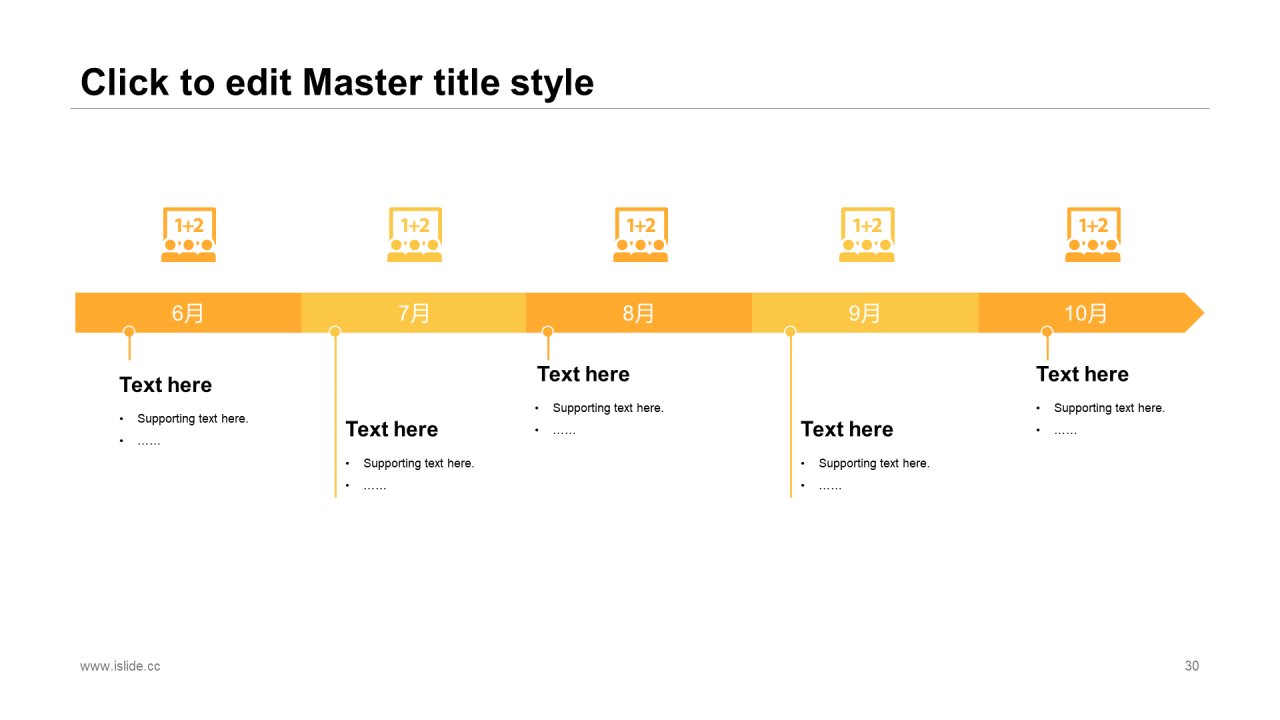 Click to edit Master title style

1+2
1+2
1+2
1+2
1+2

6月
7月
8月
9月
10月

Text here
• Supporting text here.
• ……

Text here
• Supporting text here.
• ……

Text here
• Supporting text here.
• ……

Text here
• Supporting text here.
• ……

Text here
• Supporting text here.
• ……

www.islide.cc
30